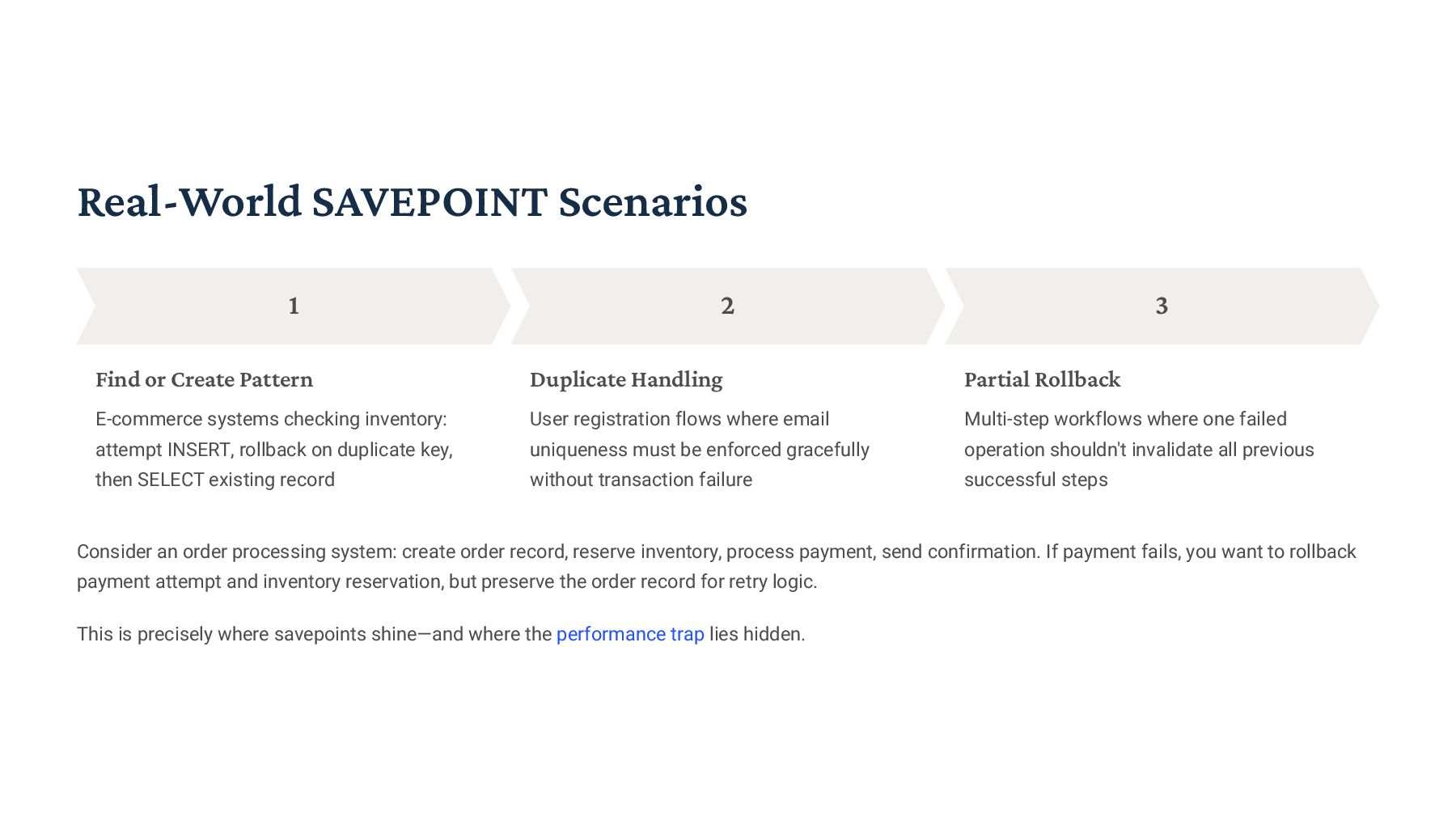 Real-World SAVEPOINT Scenarios

1

Find or Create Pattern

E-commerce systems checking inventory: attempt INSERT, rollback on duplicate key, then SELECT existing record

2

Duplicate Handling

User registration flows where email uniqueness must be enforced gracefully without transaction failure

3

Partial Rollback

Multi-step workflows where one failed operation shouldn't invalidate all previous successful steps

Consider an order processing system: create order record, reserve inventory, process payment, send confirmation. If payment fails, you want to rollback payment attempt and inventory reservation, but preserve the order record for retry logic.

This is precisely where savepoints shine—and where the performance trap lies hidden.